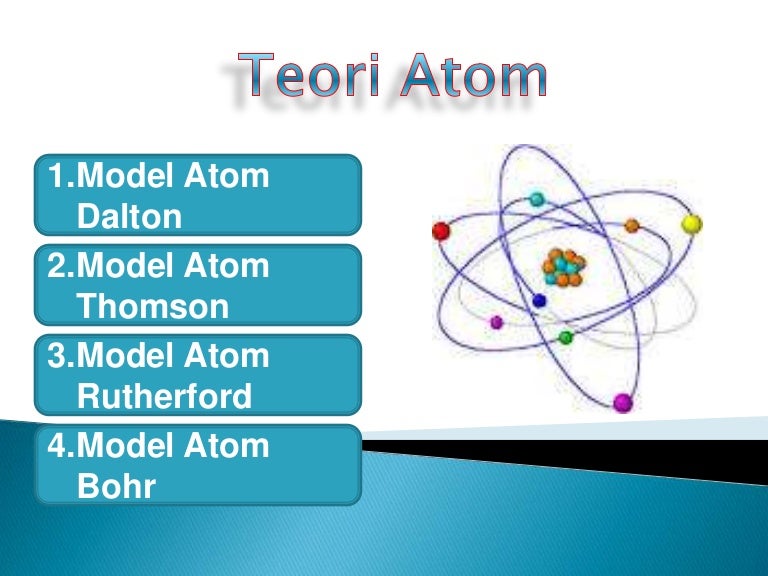 Teori Atom

1.Model Atom Dalton

2.Model Atom Thomson

3.Model Atom Rutherford

4.Model Atom Bohr